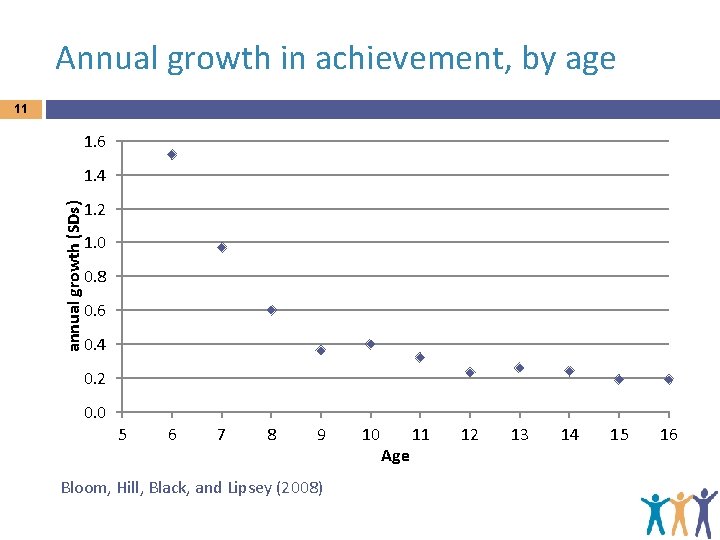 Annual growth in achievement, by age

11

1.6
1.4
1.2
1.0
0.8
0.6
0.4
0.2
0.0

annual growth (SDs)

5 6 7 8 9 10 11 12 13 14 15 16

Age

Bloom, Hill, Black, and Lipsey (2008)